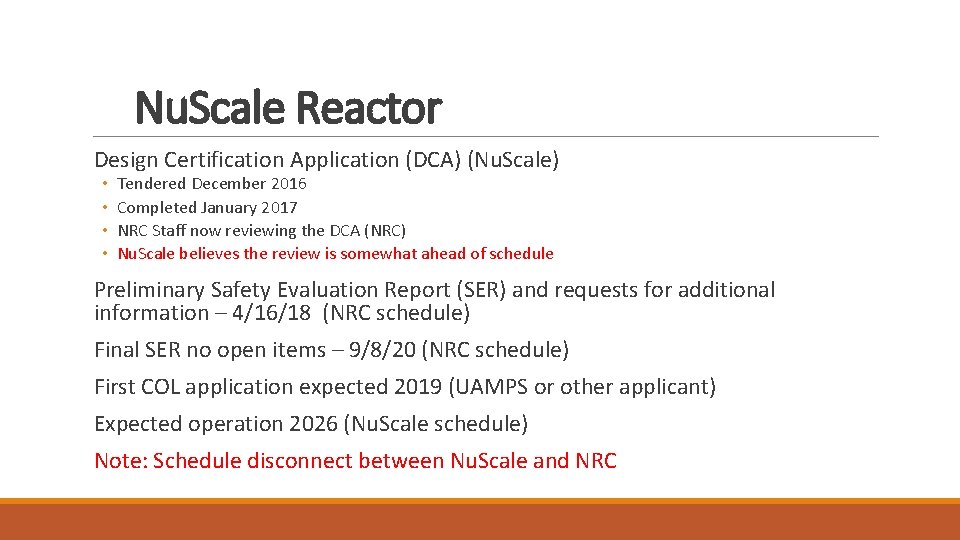 NuScale Reactor

Design Certification Application (DCA) (NuScale)
• Tendered December 2016
• Completed January 2017
• NRC Staff now reviewing the DCA (NRC)
• NuScale believes the review is somewhat ahead of schedule

Preliminary Safety Evaluation Report (SER) and requests for additional information – 4/16/18 (NRC schedule)

Final SER no open items – 9/8/20 (NRC schedule)

First COL application expected 2019 (UAMPS or other applicant)

Expected operation 2026 (NuScale schedule)

Note: Schedule disconnect between NuScale and NRC